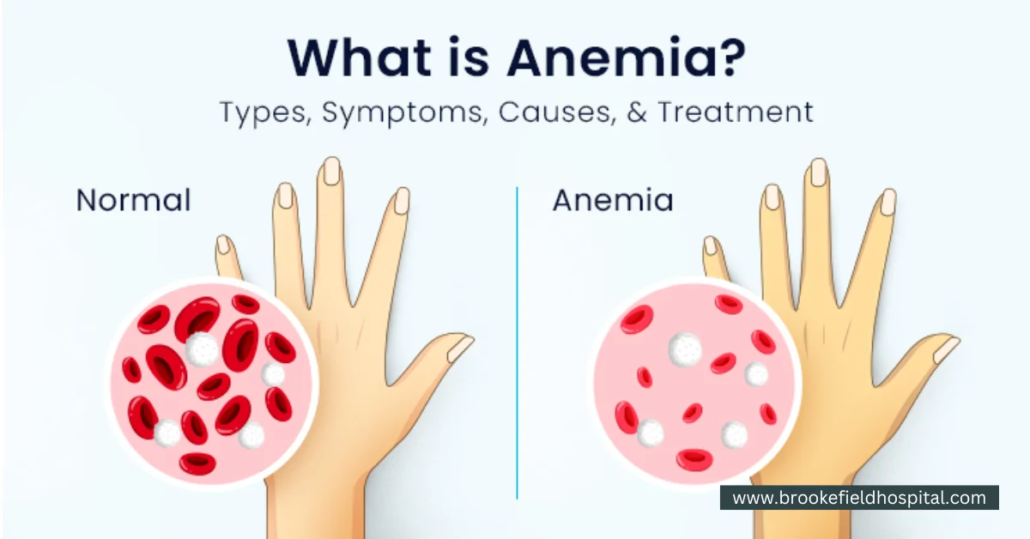 What is Anemia?
Types, Symptoms, Causes, & Treatment

Normal

Anemia

www.brookefieldhospital.com